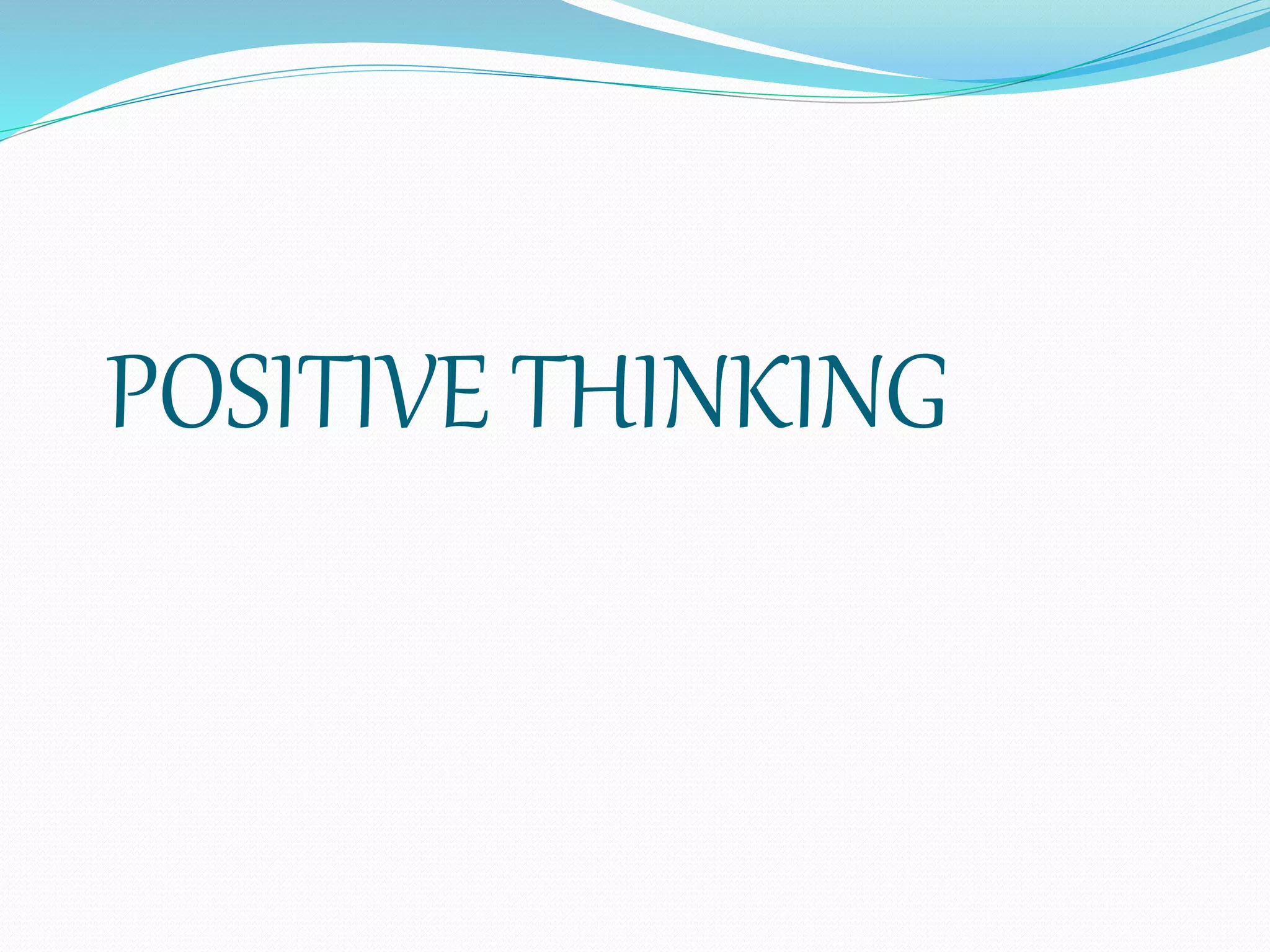 POSITIVE THINKING